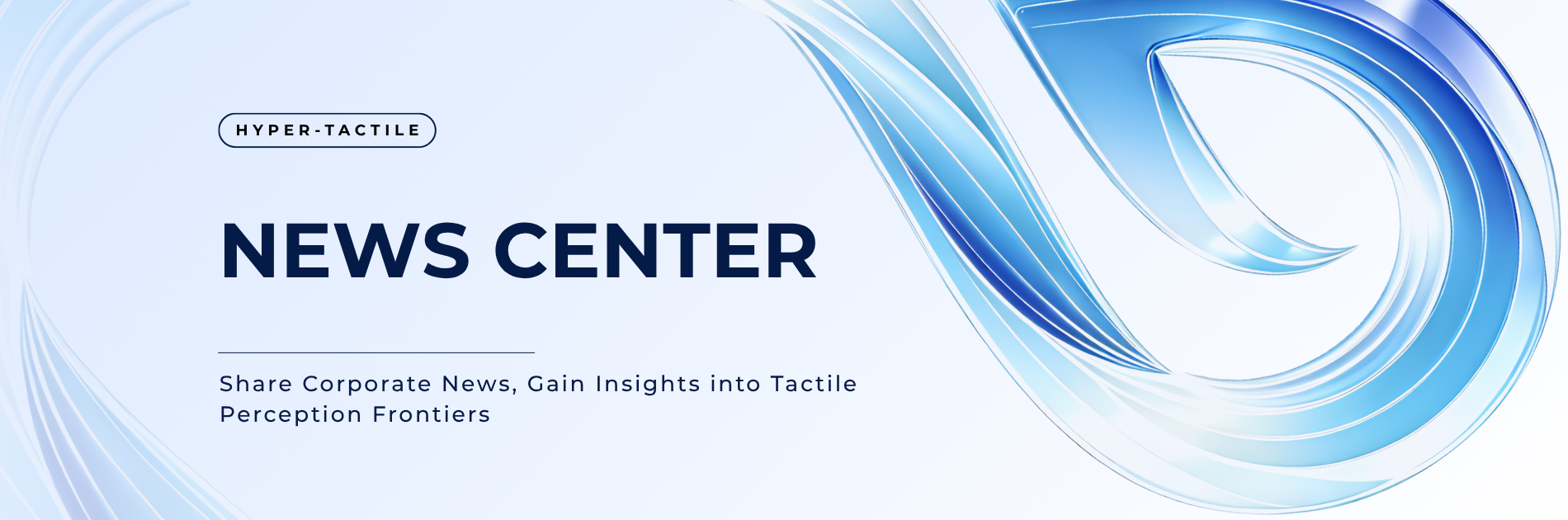 HYPER-TACTILE

NEWS CENTER

Share Corporate News, Gain Insights into Tactile Perception Frontiers